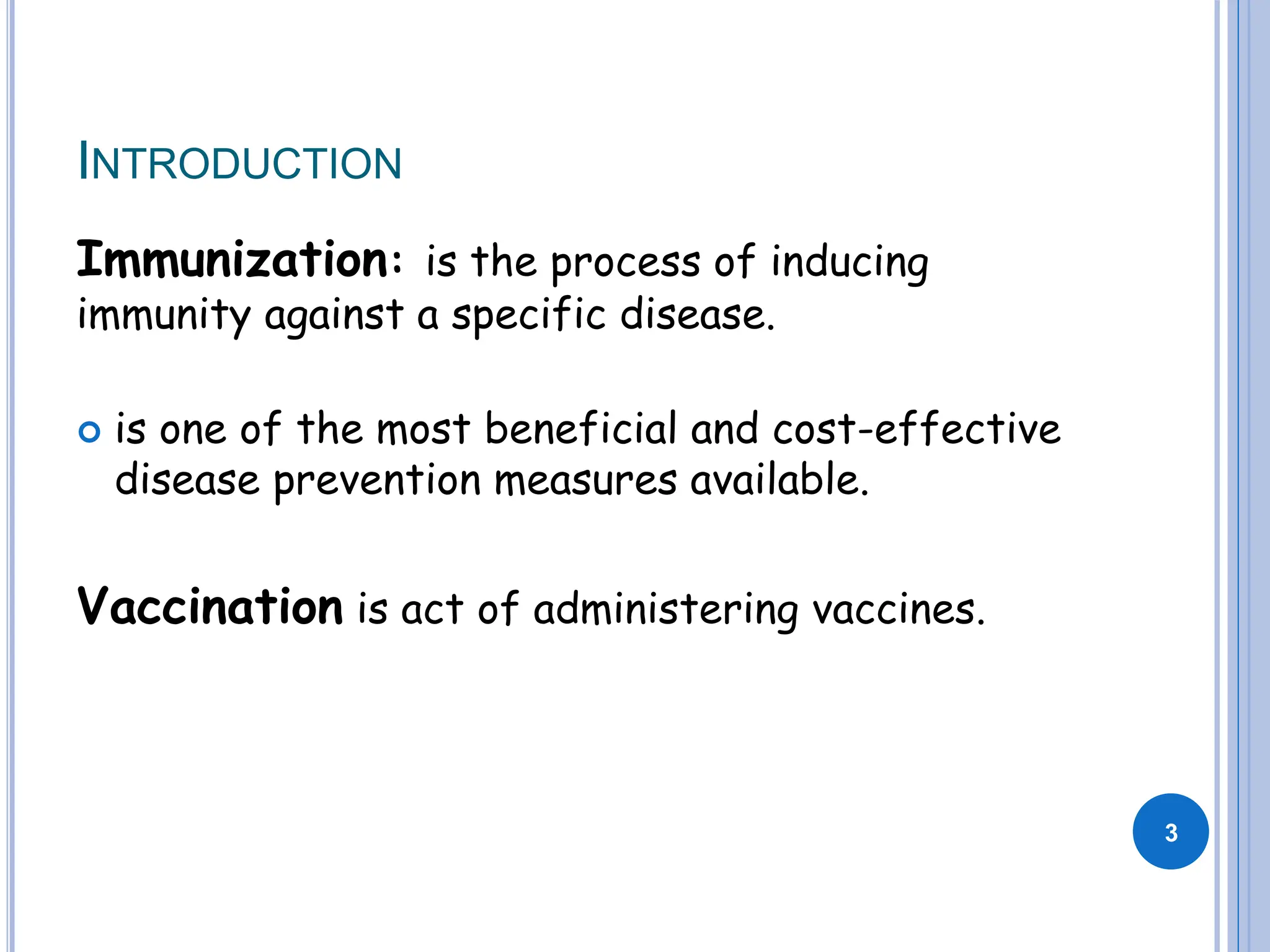 INTRODUCTION

Immunization: is the process of inducing immunity against a specific disease.

is one of the most beneficial and cost-effective disease prevention measures available.

Vaccination is act of administering vaccines.

3